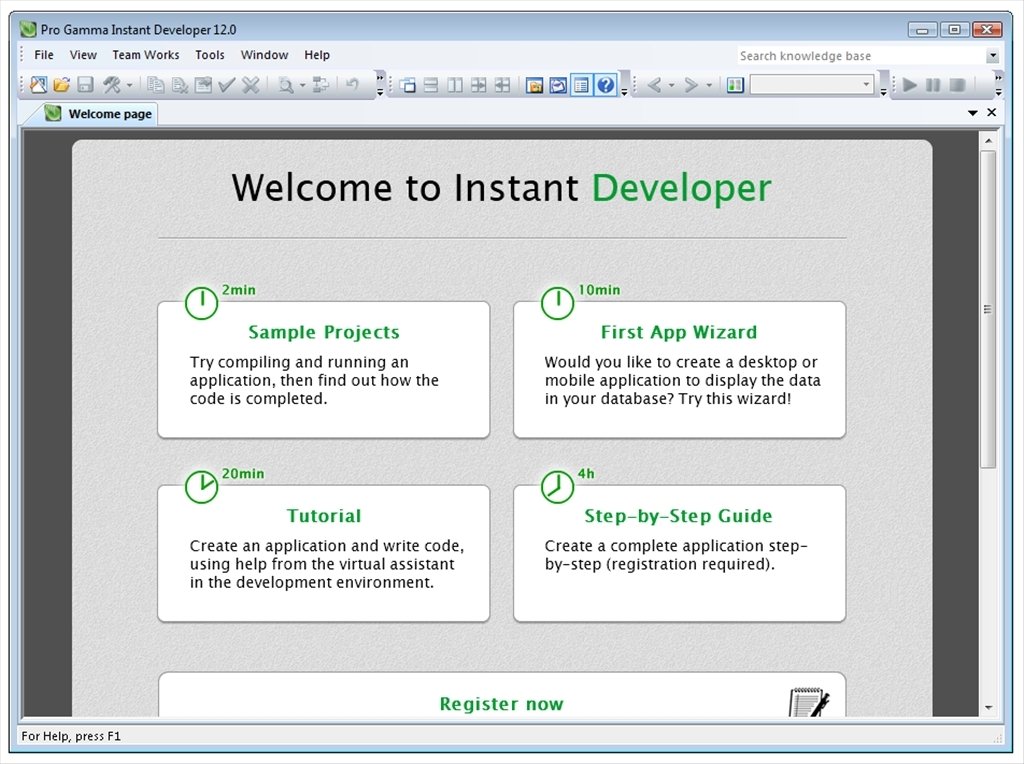 Pro Gamma Instant Developer 12.0

File View Team Works Tools Window Help

Search knowledge base

Welcome page

Welcome to Instant Developer

2min

Sample Projects

Try compiling and running an application, then find out how the code is completed.

10min

First App Wizard

Would you like to create a desktop or mobile application to display the data in your database? Try this wizard!

20min

Tutorial

Create an application and write code, using help from the virtual assistant in the development environment.

4h

Step-by-Step Guide

Create a complete application step-by-step (registration required).

Register now

For Help, press F1